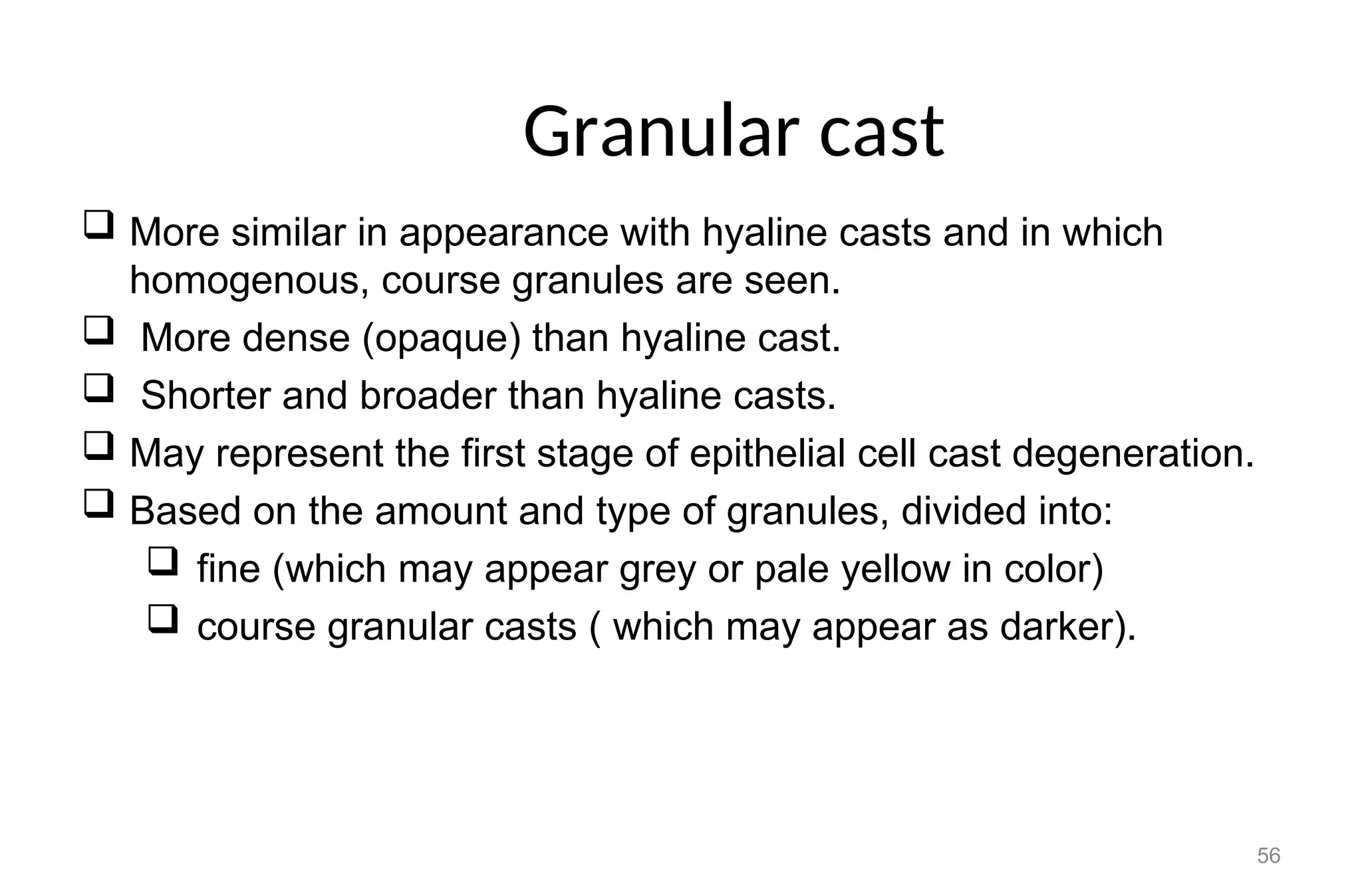 Granular cast

❑ More similar in appearance with hyaline casts and in which homogenous, course granules are seen.
❑ More dense (opaque) than hyaline cast.
❑ Shorter and broader than hyaline casts.
❑ May represent the first stage of epithelial cell cast degeneration.
❑ Based on the amount and type of granules, divided into:
❑ fine (which may appear grey or pale yellow in color)
❑ course granular casts ( which may appear as darker).

56